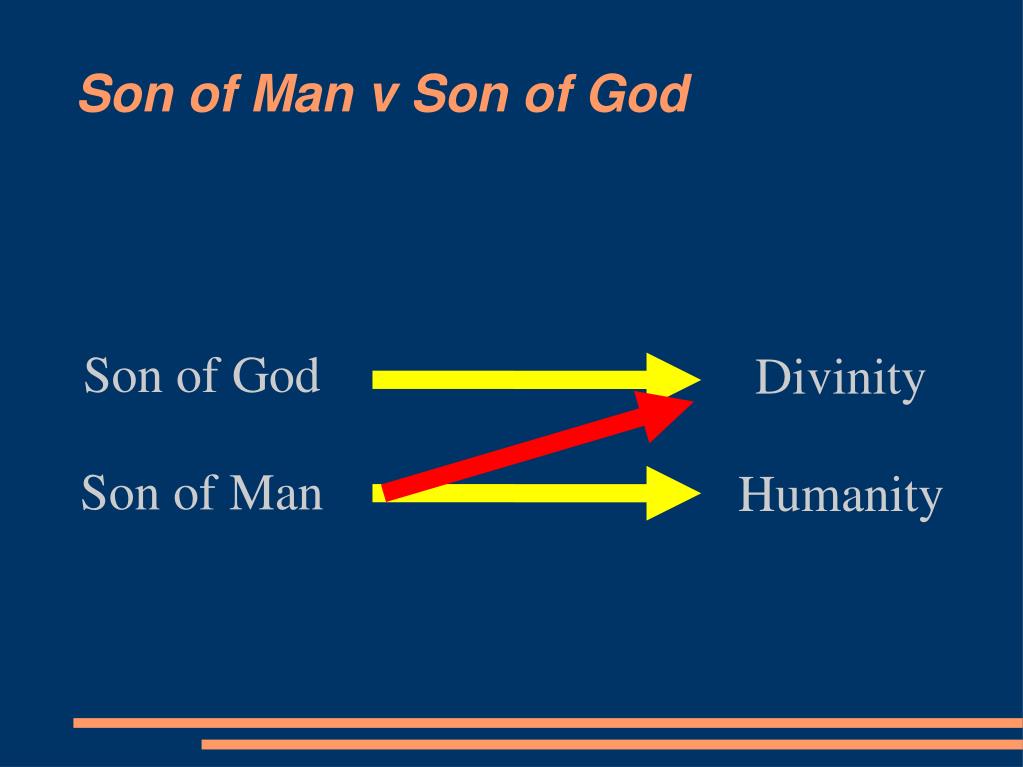 Son of Man v Son of God

Son of God

Divinity

Son of Man

Humanity